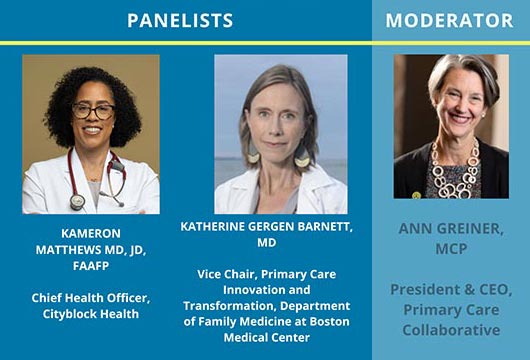 PANELISTS

KAMERON MATTHEWS MD, JD, FAAFP

Chief Health Officer, Cityblock Health

KATHERINE GERGEN BARNETT, MD

Vice Chair, Primary Care Innovation and Transformation, Department of Family Medicine at Boston Medical Center

MODERATOR

ANN GREINER, MCP

President & CEO, Primary Care Collaborative